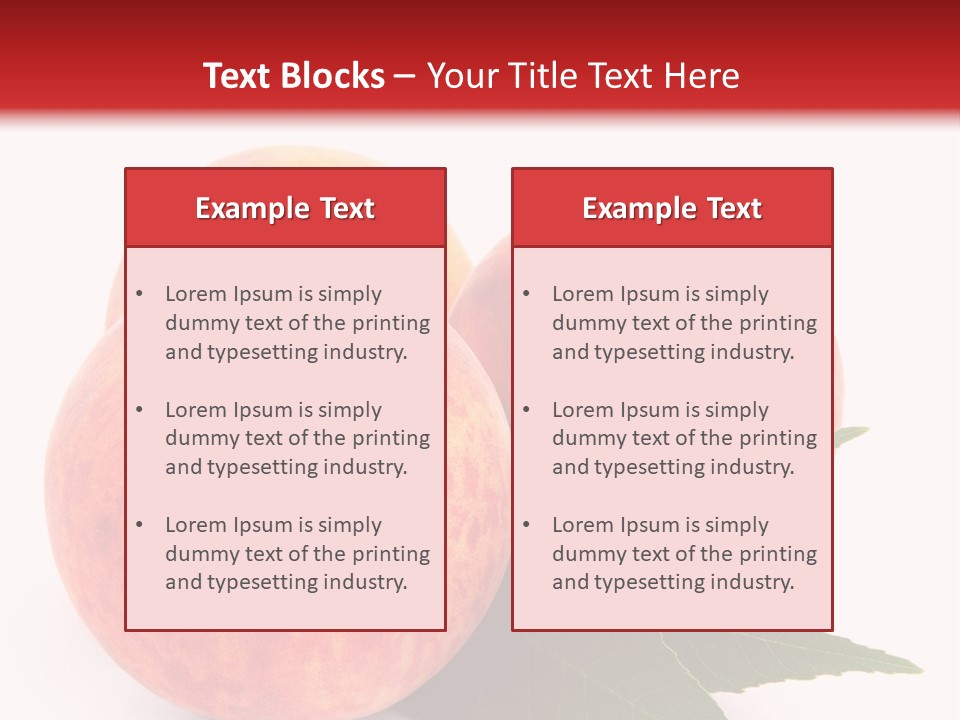 Text Blocks – Your Title Text Here

Example Text

• Lorem Ipsum is simply dummy text of the printing and typesetting industry.

• Lorem Ipsum is simply dummy text of the printing and typesetting industry.

• Lorem Ipsum is simply dummy text of the printing and typesetting industry.

Example Text

• Lorem Ipsum is simply dummy text of the printing and typesetting industry.

• Lorem Ipsum is simply dummy text of the printing and typesetting industry.

• Lorem Ipsum is simply dummy text of the printing and typesetting industry.